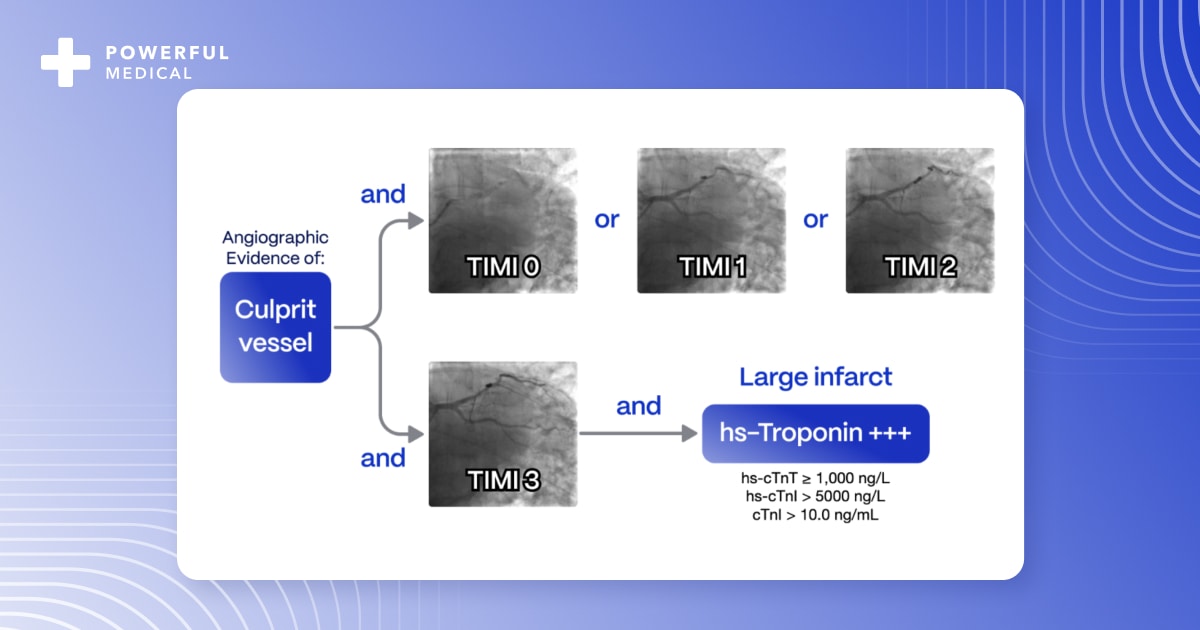 POWERFUL
MEDICAL

Angiographic Evidence of:

Culprit vessel

and

TIMI 0

or

TIMI 1

or

TIMI 2

and

TIMI 3

and

Large infarct

hs-Troponin +++

hs-cTnT ≥ 1,000 ng/L
hs-cTnI > 5000 ng/L
cTnI > 10.0 ng/mL